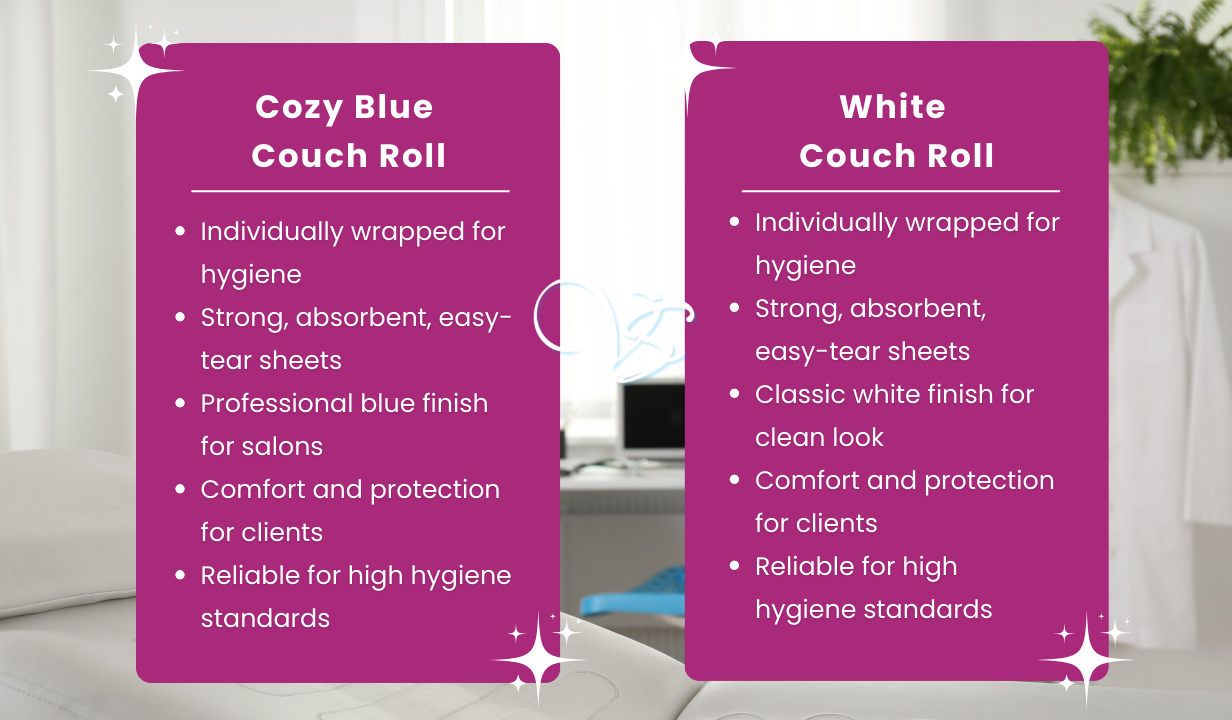 Cozy Blue
Couch Roll

- Individually wrapped for hygiene
- Strong, absorbent, easy-tear sheets
- Professional blue finish for salons
- Comfort and protection for clients
- Reliable for high hygiene standards

White
Couch Roll

- Individually wrapped for hygiene
- Strong, absorbent, easy-tear sheets
- Classic white finish for clean look
- Comfort and protection for clients
- Reliable for high hygiene standards